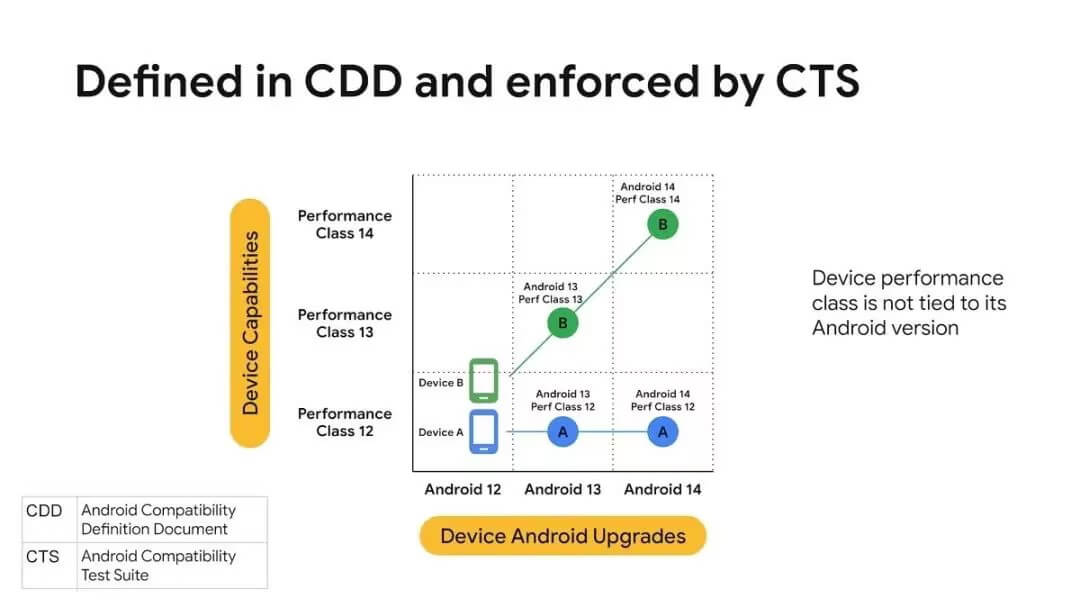 Defined in CDD and enforced by CTS

Device Capabilities

Performance Class 14

Performance Class 13

Performance Class 12

Android 14
Perf Class 14

B

Android 13
Perf Class 13

B

Device B

Device A

Android 13
Perf Class 12

A

Android 14
Perf Class 12

A

Android 12 Android 13 Android 14

Device Android Upgrades

Device performance class is not tied to its Android version

| CDD | Android Compatibility Definition Document |
|---|---|
| CTS | Android Compatibility Test Suite |